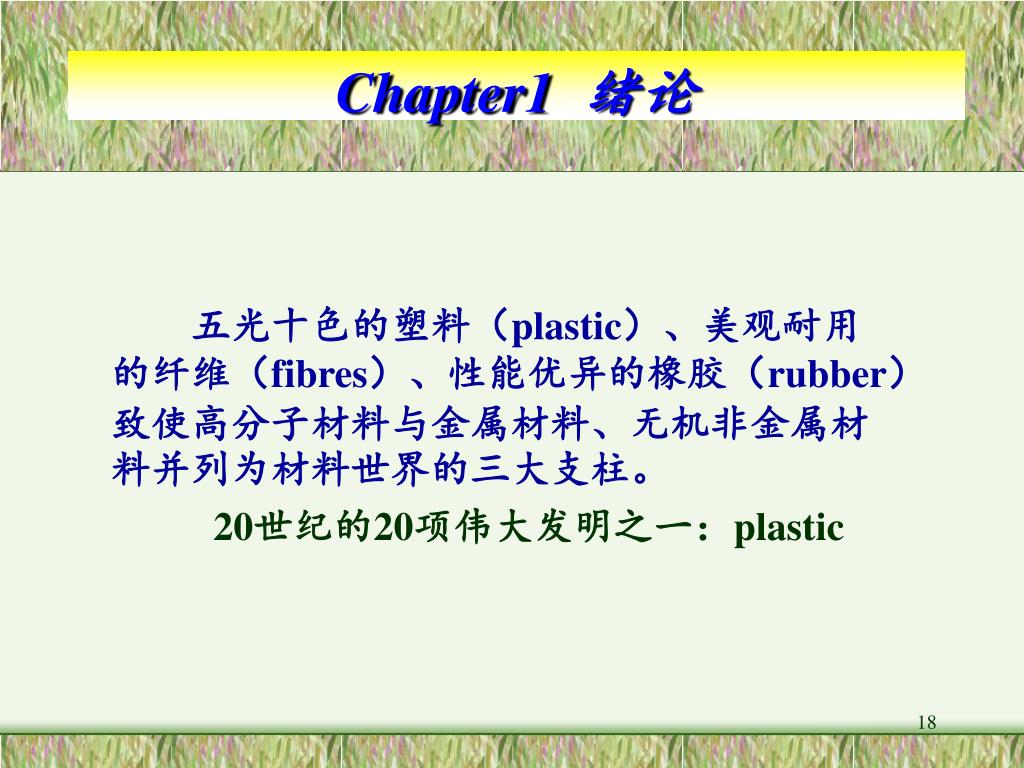 Chapter1 绪论

五光十色的塑料（plastic）、美观耐用的纤维（fibres）、性能优异的橡胶（rubber）致使高分子材料与金属材料、无机非金属材料并列为材料世界的三大支柱。

20世纪的20项伟大发明之一：plastic

18